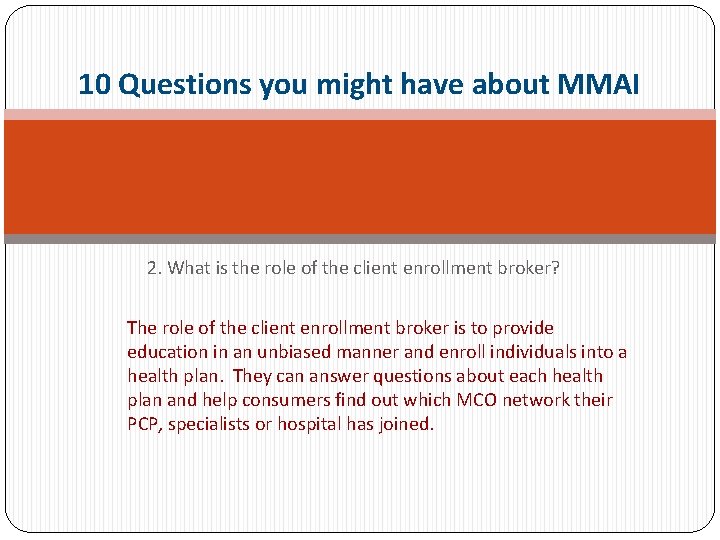 10 Questions you might have about MMAI

2. What is the role of the client enrollment broker?

The role of the client enrollment broker is to provide education in an unbiased manner and enroll individuals into a health plan. They can answer questions about each health plan and help consumers find out which MCO network their PCP, specialists or hospital has joined.